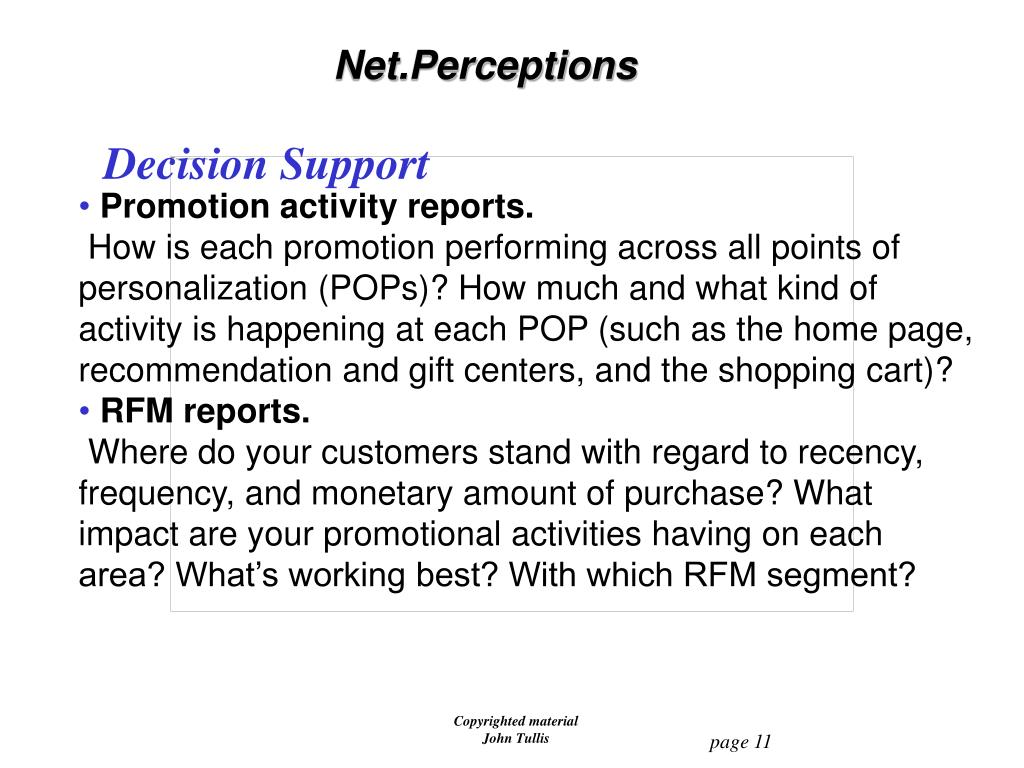 Net.Perceptions

Decision Support

• Promotion activity reports.
How is each promotion performing across all points of personalization (POPs)? How much and what kind of activity is happening at each POP (such as the home page, recommendation and gift centers, and the shopping cart)?

• RFM reports.
Where do your customers stand with regard to recency, frequency, and monetary amount of purchase? What impact are your promotional activities having on each area? What's working best? With which RFM segment?

Copyrighted material
John Tullis

page 11